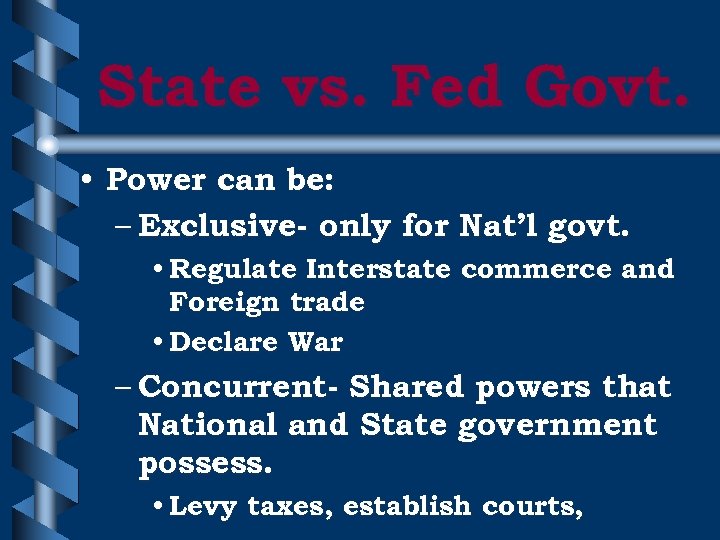 State vs. Fed Govt.

• Power can be:
– Exclusive- only for Nat’l govt.
• Regulate Interstate commerce and Foreign trade
• Declare War
– Concurrent- Shared powers that National and State government possess.
• Levy taxes, establish courts,